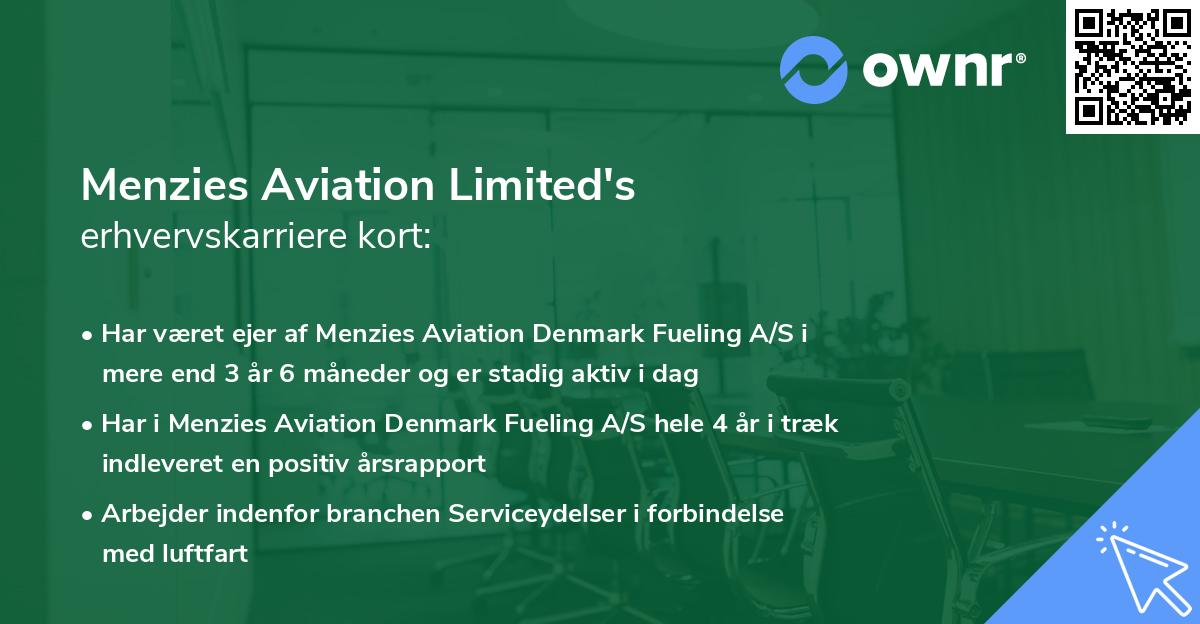 ownr®

Menzies Aviation Limited's
erhvervskarriere kort:

• Har været ejer af Menzies Aviation Denmark Fueling A/S i mere end 3 år 6 måneder og er stadig aktiv i dag

• Har i Menzies Aviation Denmark Fueling A/S hele 4 år i træk indleveret en positiv årsrapport

• Arbejder indenfor branchen Serviceydelser i forbindelse med luftfart